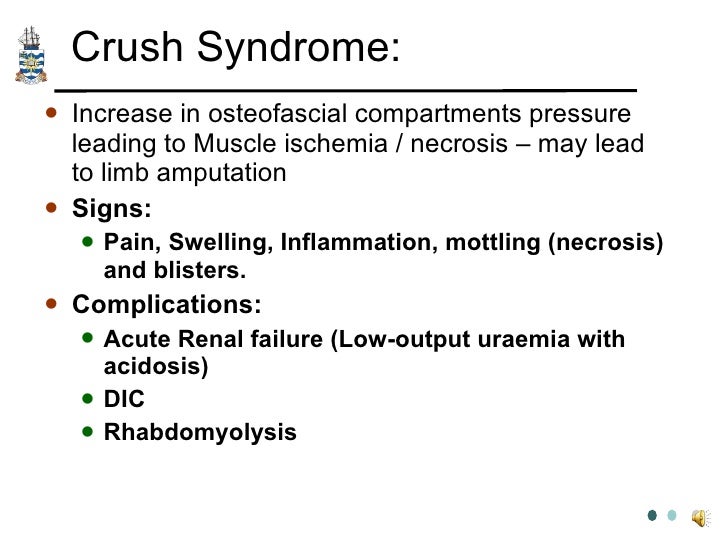 Crush Syndrome:

- Increase in osteofascial compartments pressure leading to Muscle ischemia / necrosis – may lead to limb amputation
- Signs:
  - Pain, Swelling, Inflammation, mottling (necrosis) and blisters.
- Complications:
  - Acute Renal failure (Low-output uraemia with acidosis)
  - DIC
  - Rhabdomyolysis